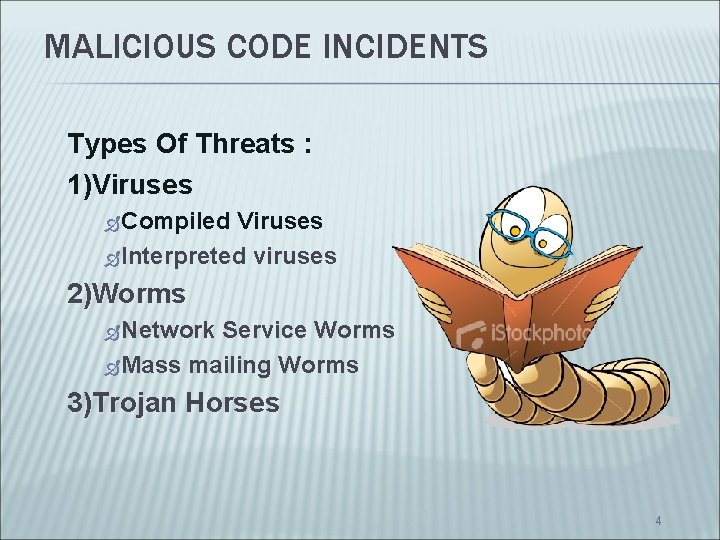 MALICIOUS CODE INCIDENTS

Types Of Threats :

1)Viruses

Compiled Viruses

Interpreted viruses

2)Worms

Network Service Worms

Mass mailing Worms

3)Trojan Horses

iStockphoto

4